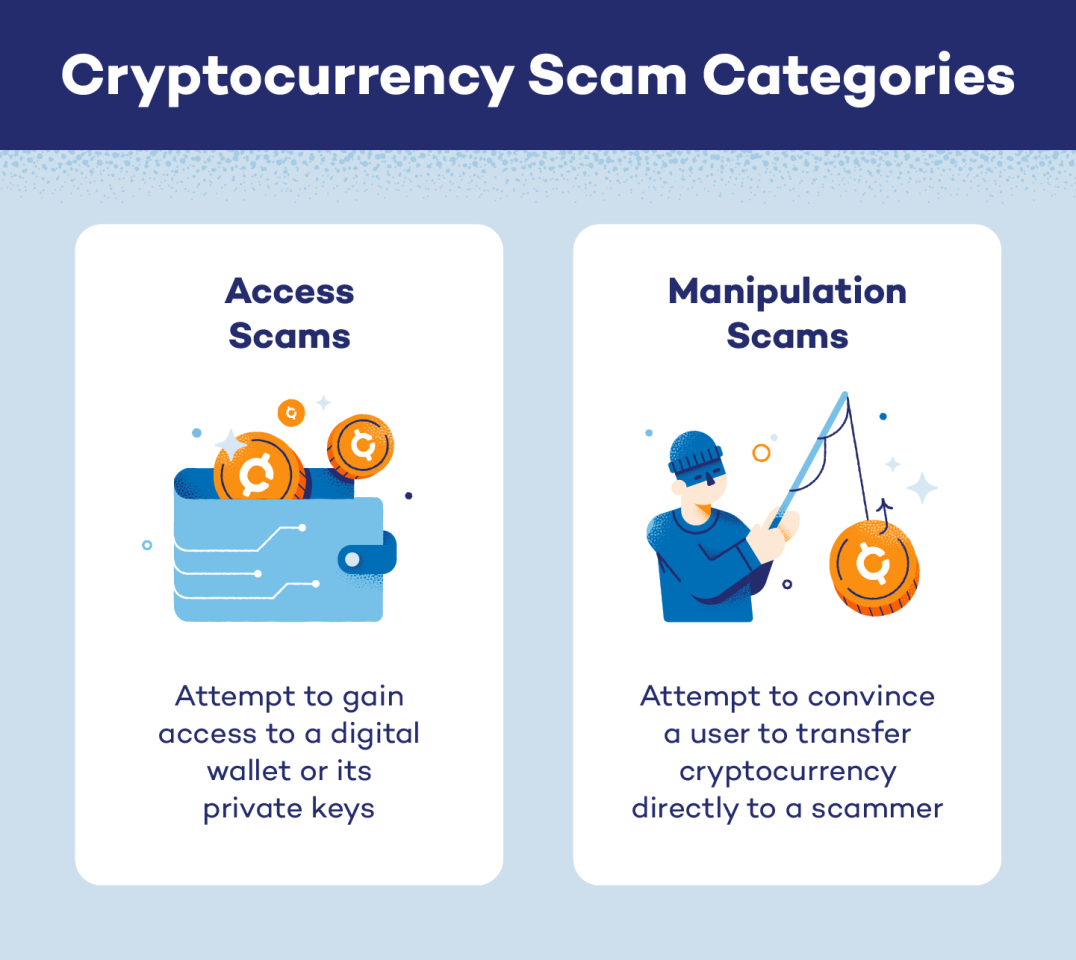 Cryptocurrency Scam Categories

Access Scams

Attempt to gain access to a digital wallet or its private keys

Manipulation Scams

Attempt to convince a user to transfer cryptocurrency directly to a scammer